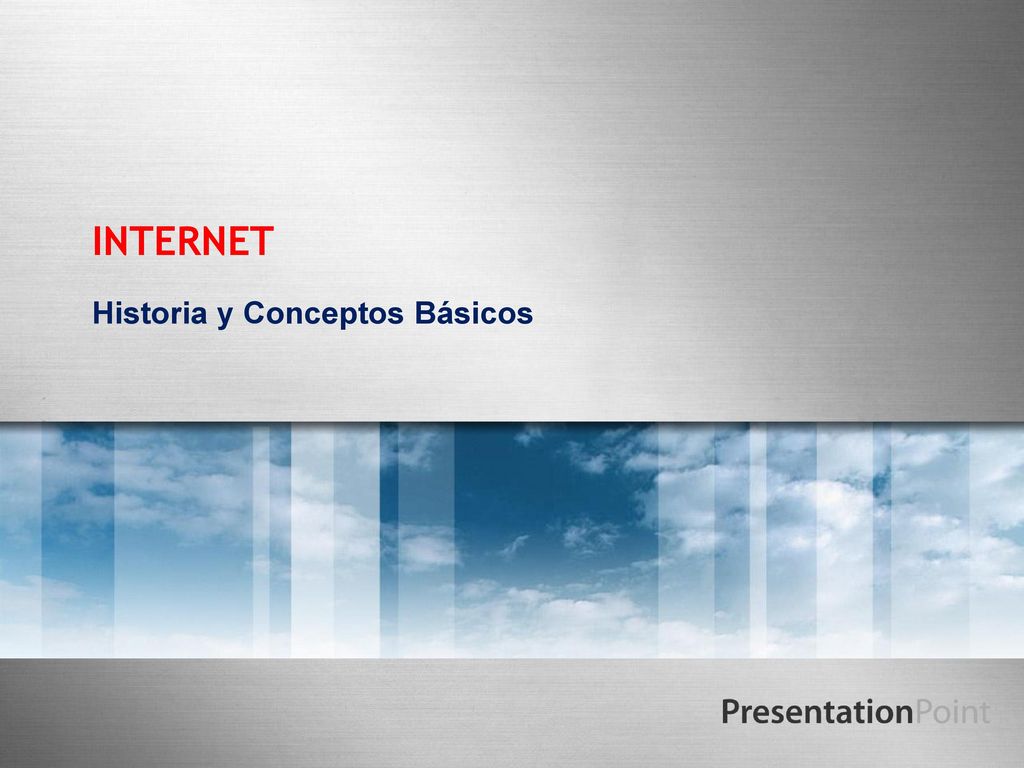 INTERNET

Historia y Conceptos Básicos

PresentationPoint